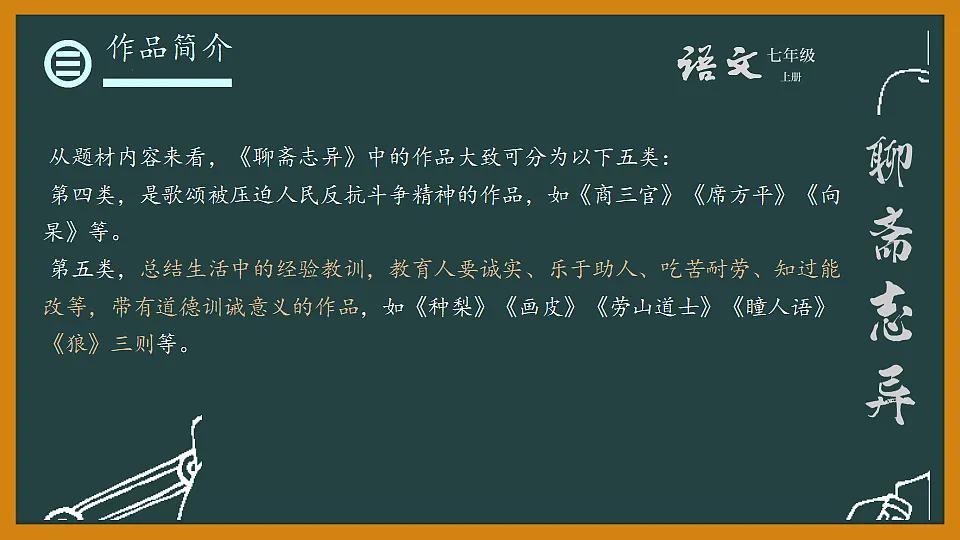 作品简介

语文 七年级 上册

从题材内容来看，《聊斋志异》中的作品大致可分为以下五类：

第四类，是歌颂被压迫人民反抗斗争精神的作品，如《商三官》《席方平》《向杲》等。

第五类，总结生活中的经验教训，教育人要诚实、乐于助人、吃苦耐劳、知过能改等，带有道德训诫意义的作品，如《种梨》《画皮》《劳山道士》《瞳人语》《狼》三则等。

聊斋志异